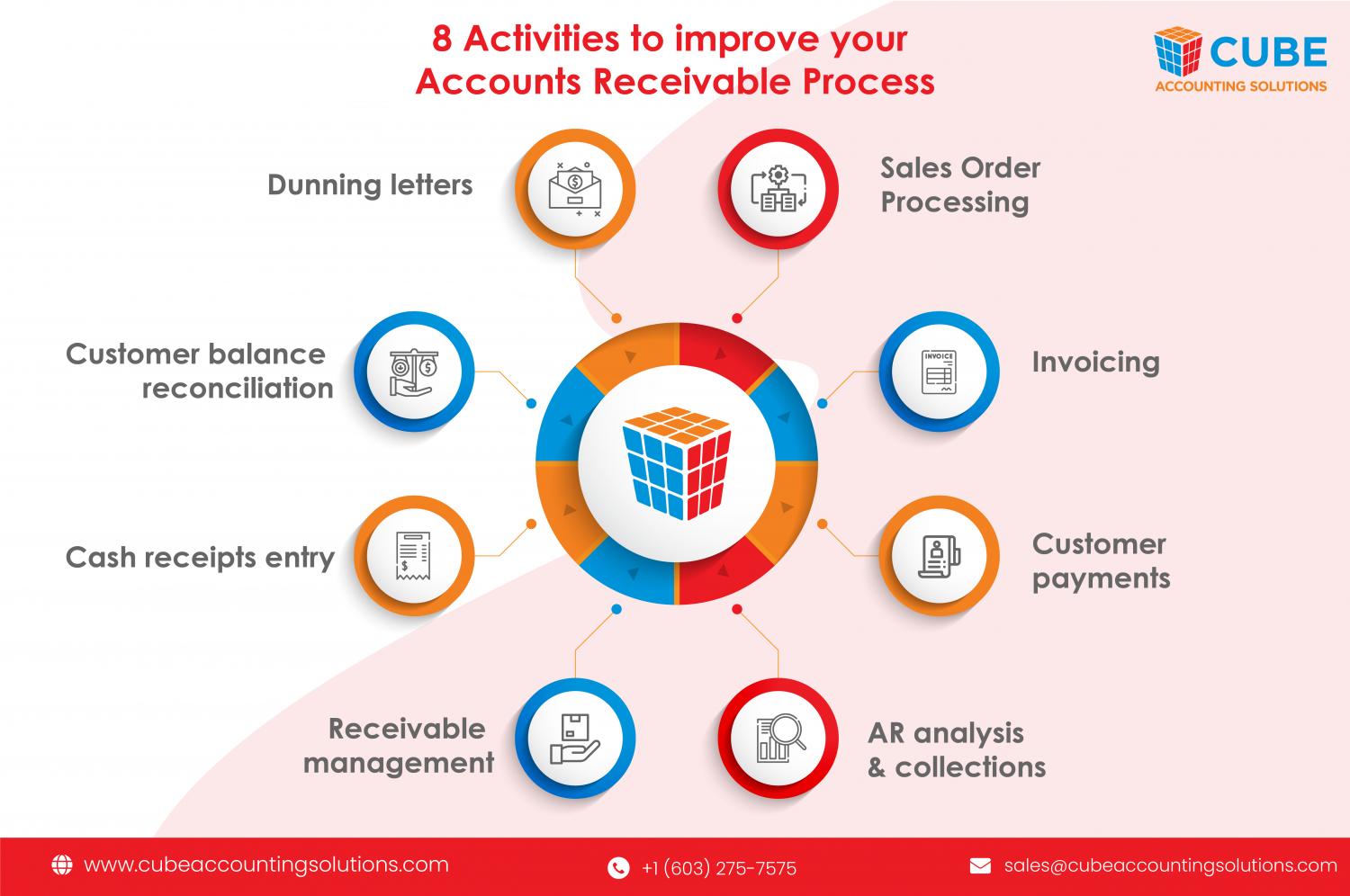 8 Activities to improve your Accounts Receivable Process

CUBE
ACCOUNTING SOLUTIONS

Dunning letters

Sales Order Processing

Customer balance reconciliation

INVOICE

Invoicing

Cash receipts entry

Customer payments

Receivable management

AR analysis & collections

www.cubeaccountingsolutions.com

+1 (603) 275-7575

sales@cubeaccountingsolutions.com